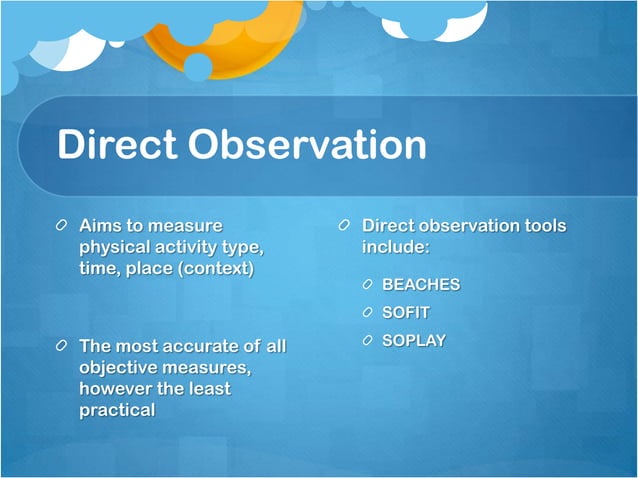 Direct Observation

Aims to measure physical activity type, time, place (context)

The most accurate of all objective measures, however the least practical

Direct observation tools include:

BEACHES

SOFIT

SOPLAY